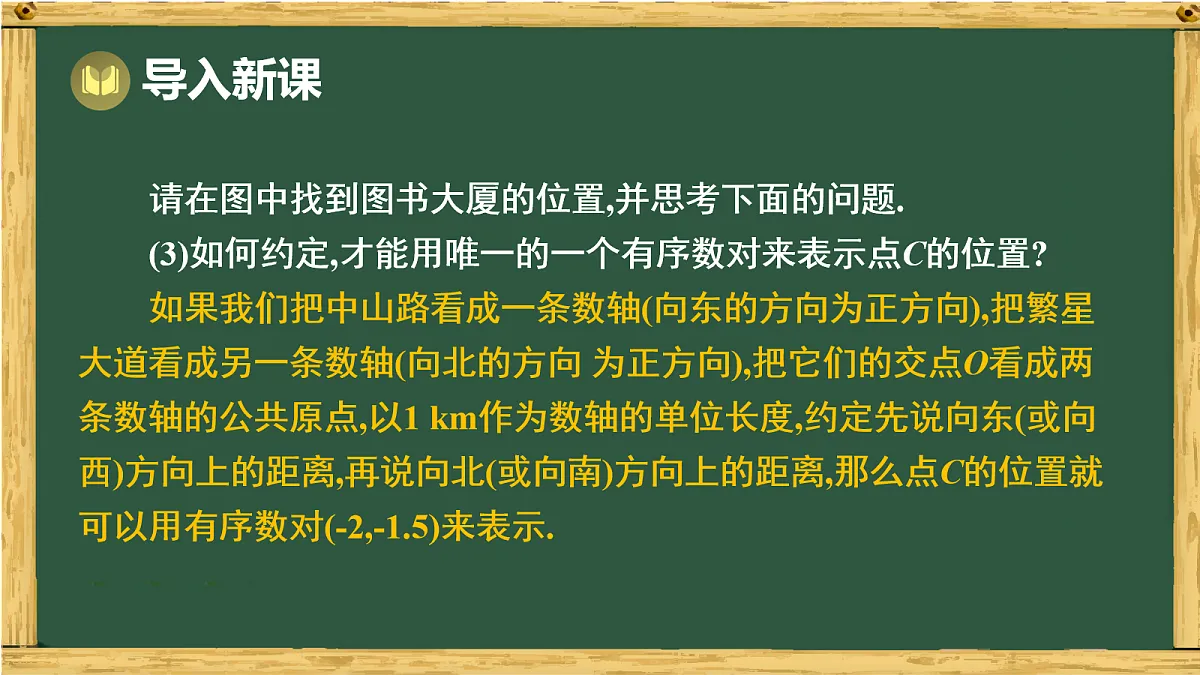 导入新课

请在图中找到图书大厦的位置,并思考下面的问题.

(3)如何约定,才能用唯一的一个有序数对来表示点$C$的位置?

如果我们把中山路看成一条数轴(向东的方向为正方向),把繁星大道看成另一条数轴(向北的方向 为正方向),把它们的交点$O$看成两条数轴的公共原点,以1 km作为数轴的单位长度,约定先说向东(或向西)方向上的距离,再说向北(或向南)方向上的距离,那么点$C$的位置就可以用有序数对(-2,-1.5)来表示.